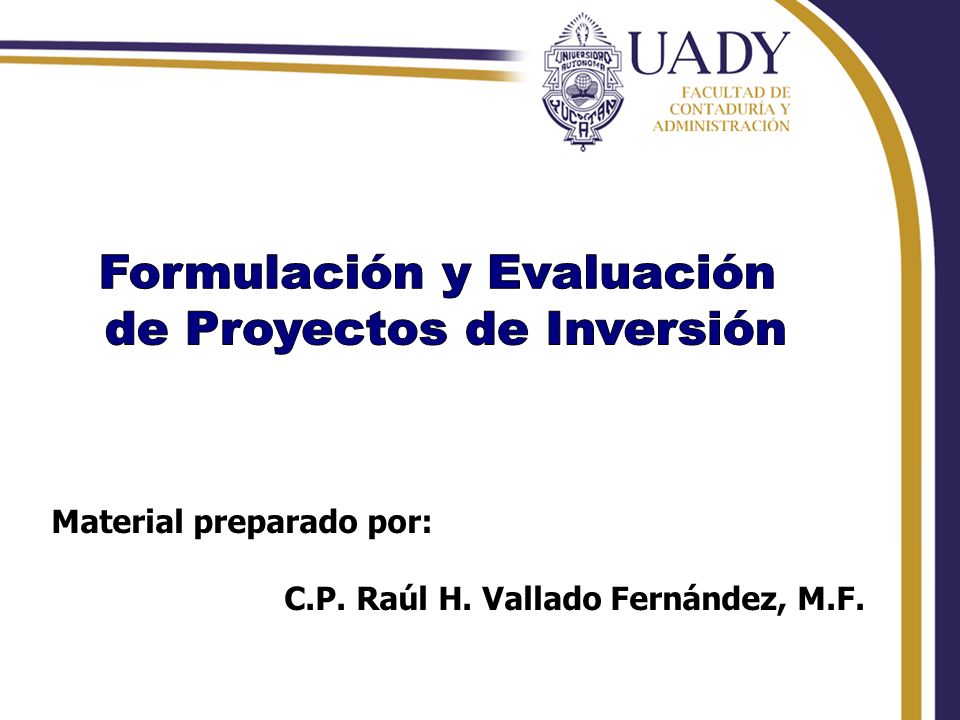 UNIVERSIDAD AUTONOMA YUCATAN

UADY
FACULTAD DE CONTADURÍA Y ADMINISTRACIÓN

Formulación y Evaluación de Proyectos de Inversión

Material preparado por:

C.P. Raúl H. Vallado Fernández, M.F.